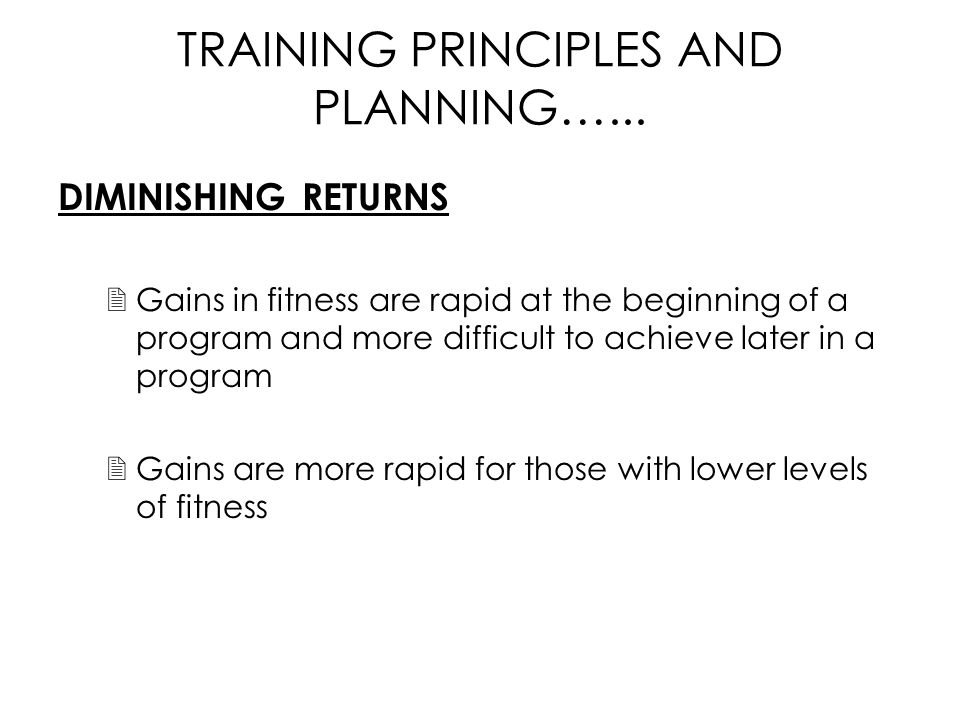 TRAINING PRINCIPLES AND PLANNING…...

DIMINISHING RETURNS

Gains in fitness are rapid at the beginning of a program and more difficult to achieve later in a program

Gains are more rapid for those with lower levels of fitness